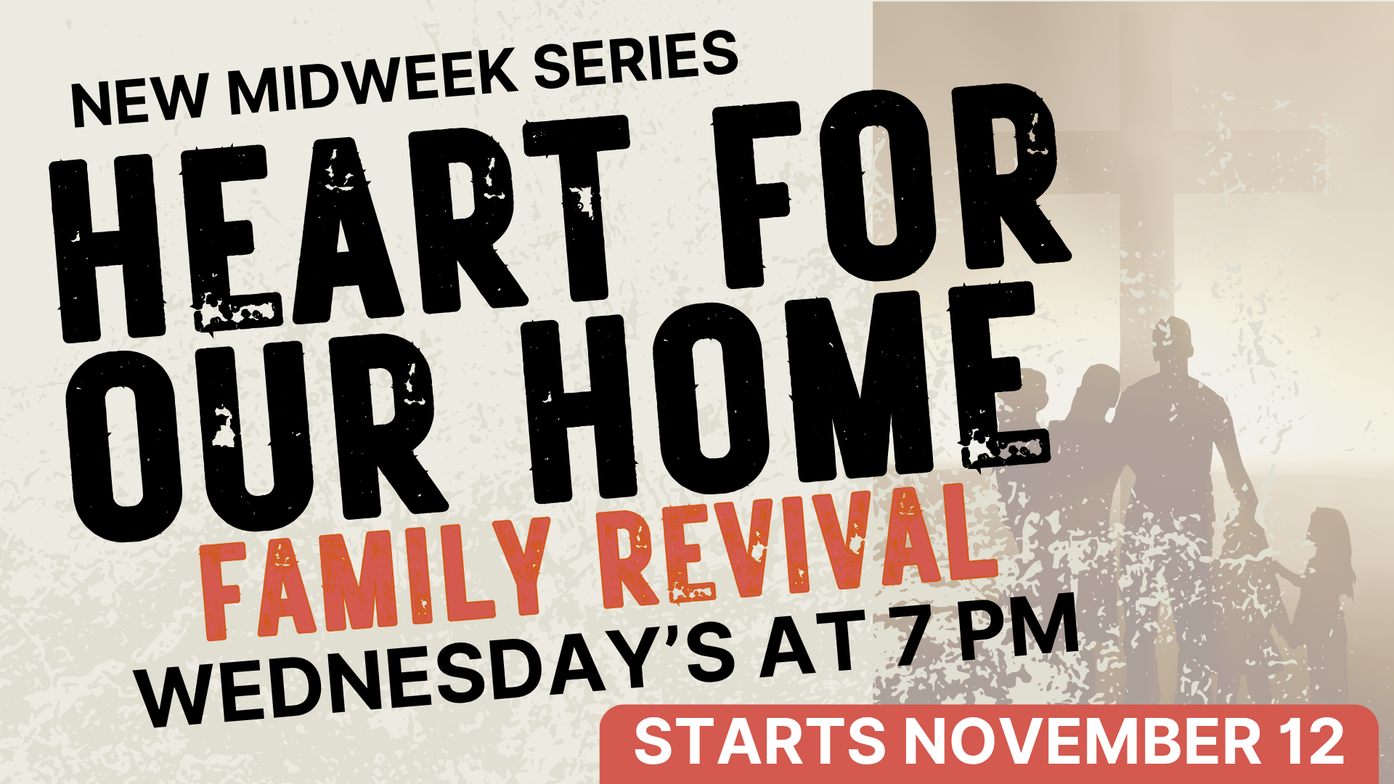 NEW MIDWEEK SERIES

HEART FOR OUR HOME

FAMILY REVIVAL

WEDNESDAY'S AT 7 PM

STARTS NOVEMBER 12